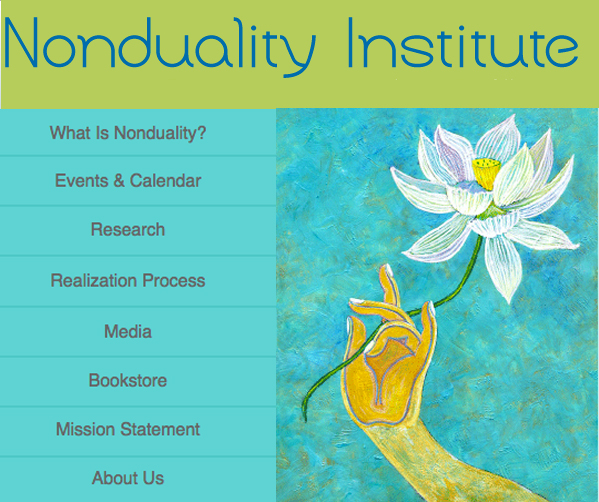 Nonduality Institute

What Is Nonduality?

Events & Calendar

Research

Realization Process

Media

Bookstore

Mission Statement

About Us